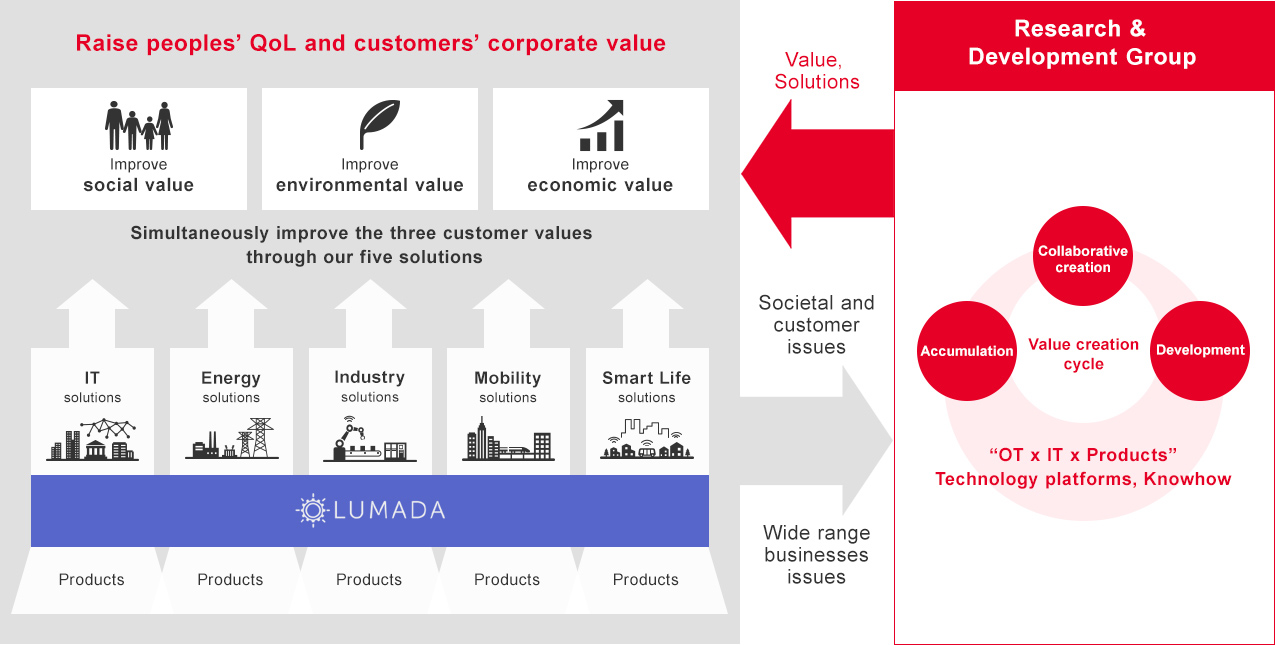 Raise peoples' QoL and customers' corporate value

Improve
social value

Improve
environmental value

Improve
economic value

Simultaneously improve the three customer values through our five solutions

IT
solutions

Energy
solutions

Industry
solutions

Mobility
solutions

Smart Life
solutions

LUMADA

Products

Products

Products

Products

Products

Value,
Solutions

Societal and customer issues

Wide range businesses issues

Research & Development Group

Collaborative creation

Accumulation

Value creation cycle

Development

"OT x IT x Products"
Technology platforms, Knowhow